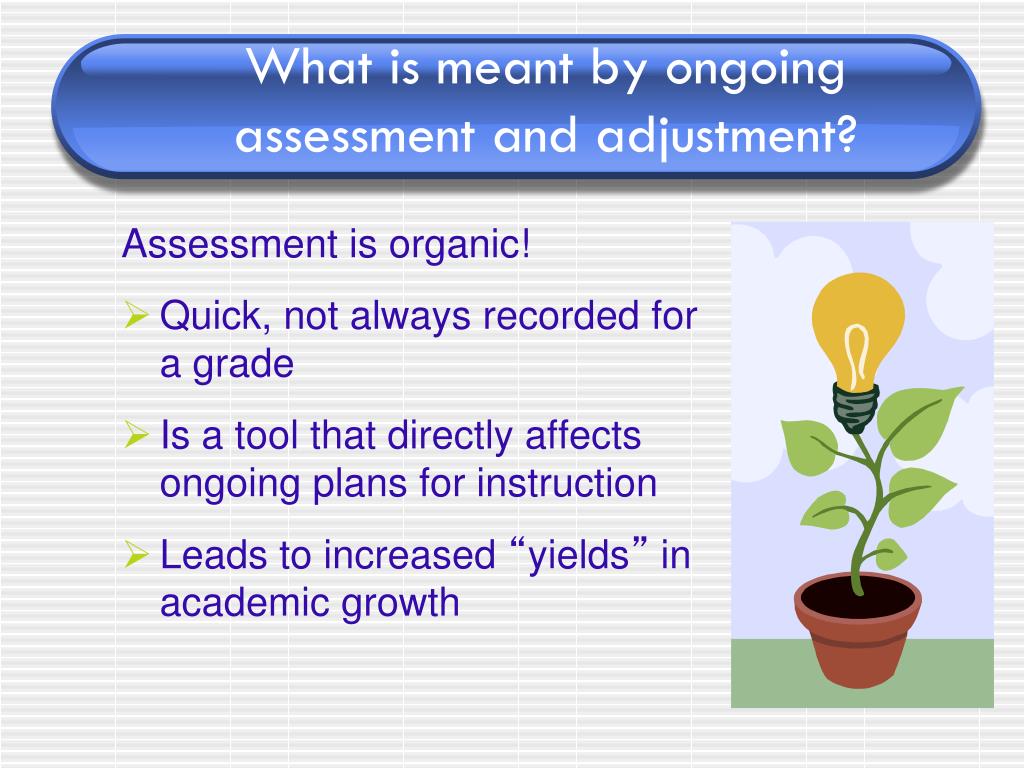 What is meant by ongoing assessment and adjustment?

Assessment is organic!

➢ Quick, not always recorded for a grade

➢ Is a tool that directly affects ongoing plans for instruction

➢ Leads to increased “yields” in academic growth